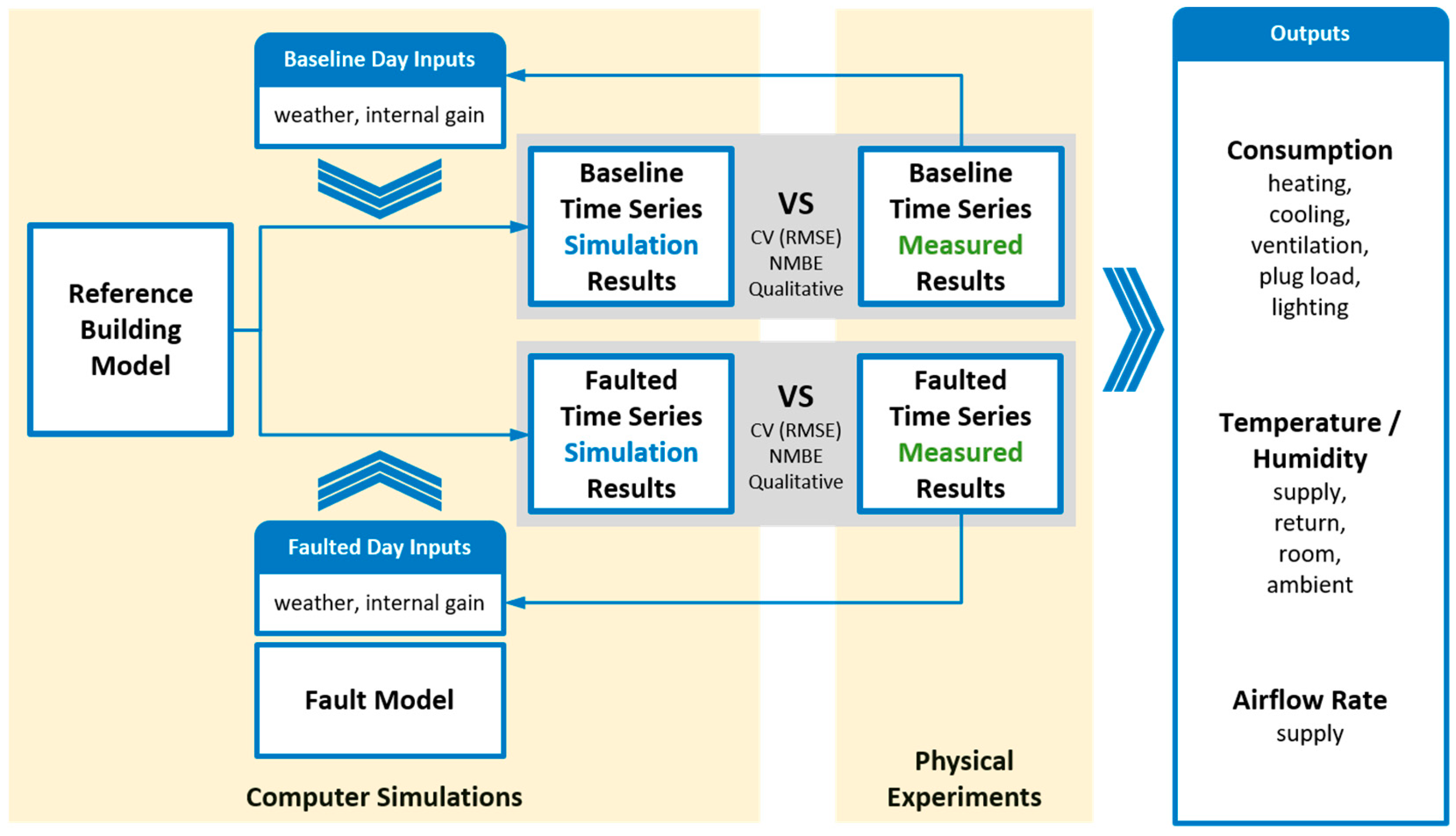 Baseline Day Inputs

weather, internal gain

Reference Building Model

Baseline Time Series Simulation Results

VS

CV (RMSE)
NMBE
Qualitative

Baseline Time Series Measured Results

Faulted Time Series Simulation Results

VS

CV (RMSE)
NMBE
Qualitative

Faulted Time Series Measured Results

Faulted Day Inputs

weather, internal gain

Fault Model

Computer Simulations

Physical Experiments

Outputs

Consumption
heating,
cooling,
ventilation,
plug load,
lighting

Temperature / Humidity
supply,
return,
room,
ambient

Airflow Rate
supply